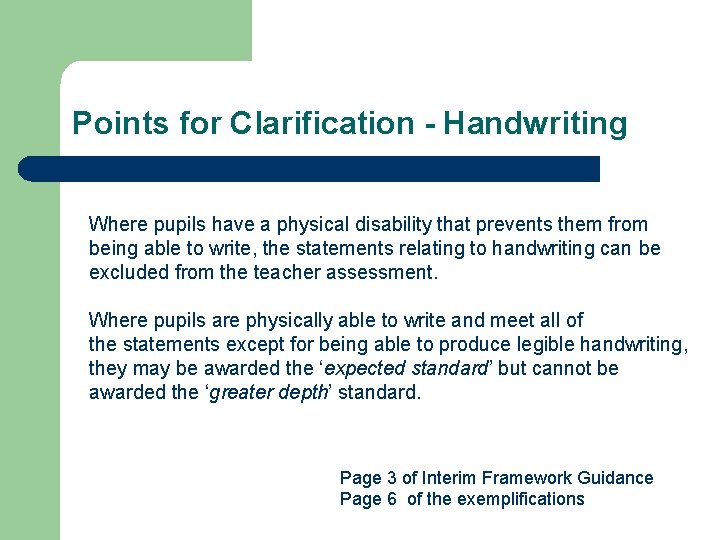 Points for Clarification - Handwriting

Where pupils have a physical disability that prevents them from being able to write, the statements relating to handwriting can be excluded from the teacher assessment.

Where pupils are physically able to write and meet all of the statements except for being able to produce legible handwriting, they may be awarded the ‘expected standard’ but cannot be awarded the ‘greater depth’ standard.

Page 3 of Interim Framework Guidance
Page 6 of the exemplifications